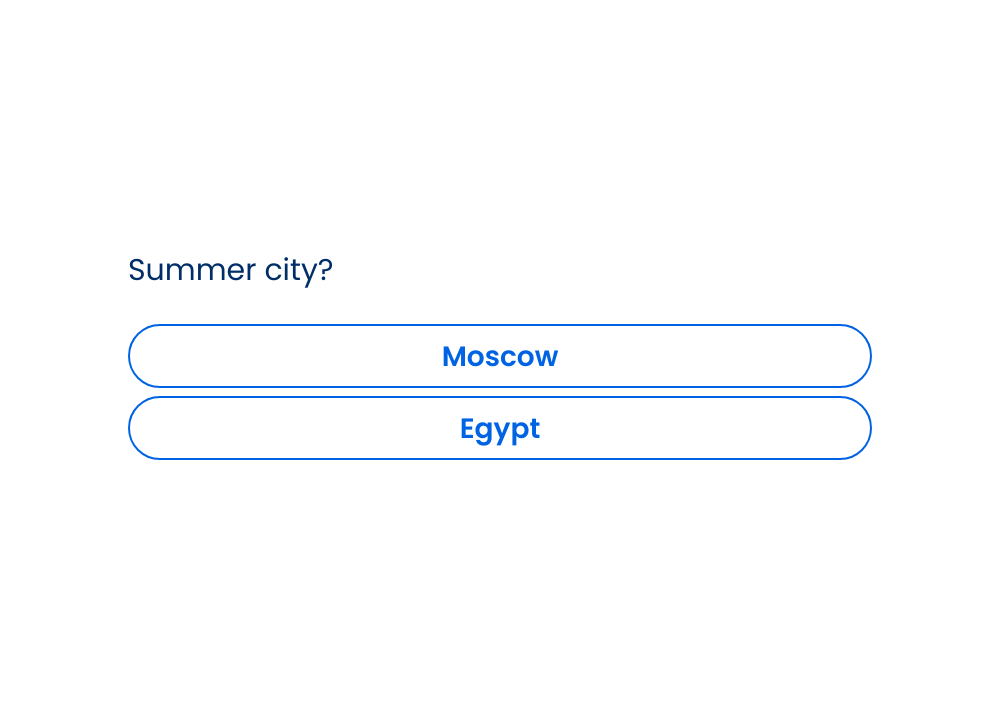 Summer city?

Moscow

Egypt